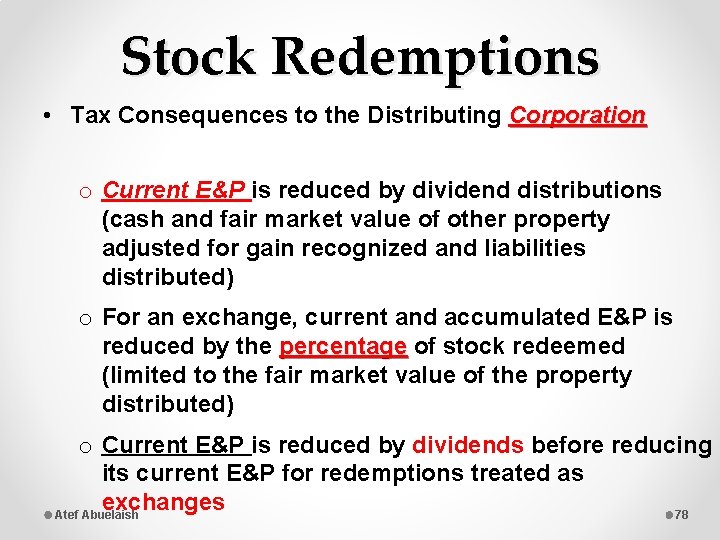 Stock Redemptions

• Tax Consequences to the Distributing Corporation

o Current E&P is reduced by dividend distributions (cash and fair market value of other property adjusted for gain recognized and liabilities distributed)

o For an exchange, current and accumulated E&P is reduced by the percentage of stock redeemed (limited to the fair market value of the property distributed)

o Current E&P is reduced by dividends before reducing its current E&P for redemptions treated as exchanges

Atef Abuelaish

78